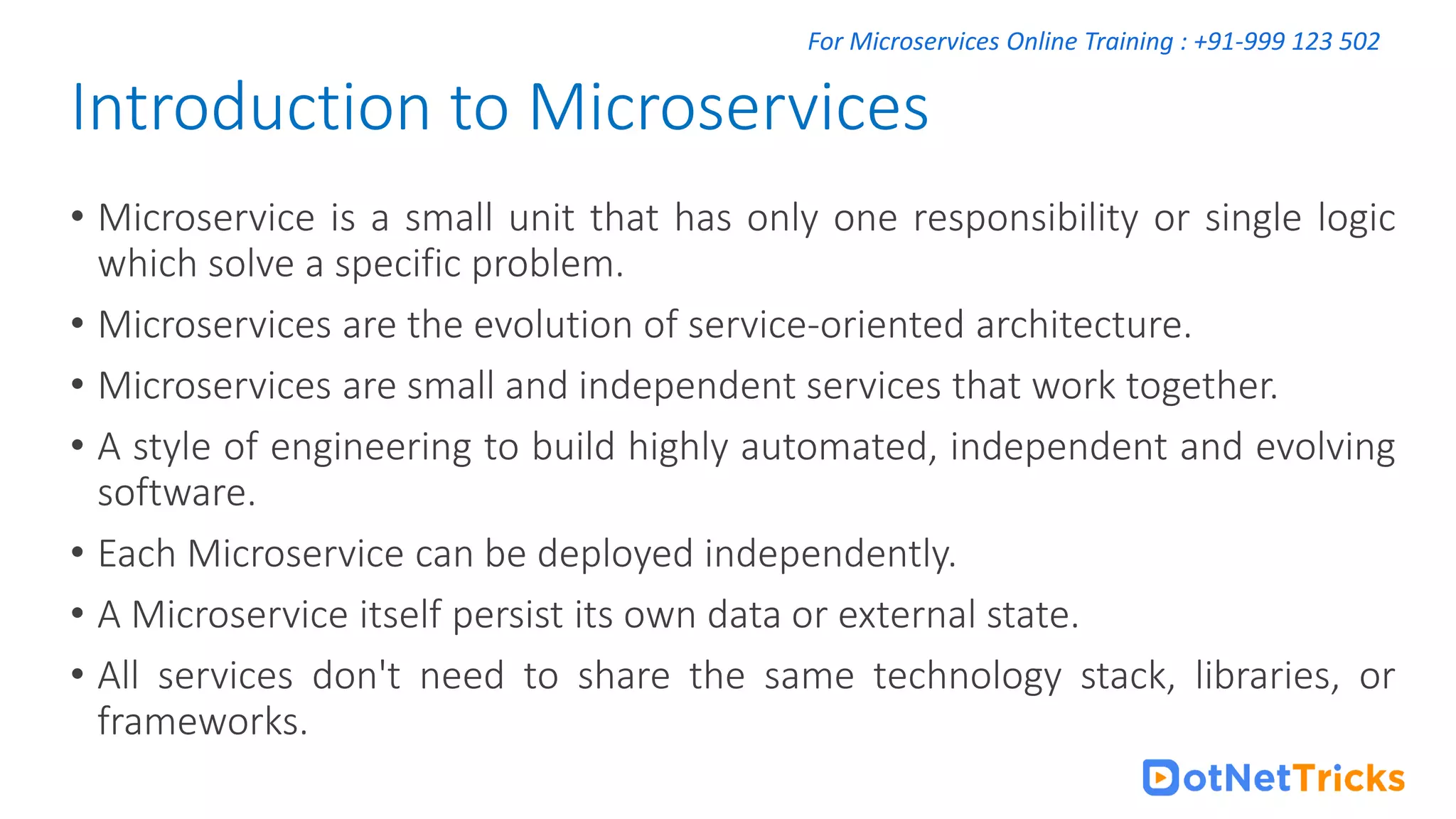 For Microservices Online Training : +91-999 123 502

Introduction to Microservices

• Microservice is a small unit that has only one responsibility or single logic which solve a specific problem.

• Microservices are the evolution of service-oriented architecture.

• Microservices are small and independent services that work together.

• A style of engineering to build highly automated, independent and evolving software.

• Each Microservice can be deployed independently.

• A Microservice itself persist its own data or external state.

• All services don't need to share the same technology stack, libraries, or frameworks.

DotNetTricks